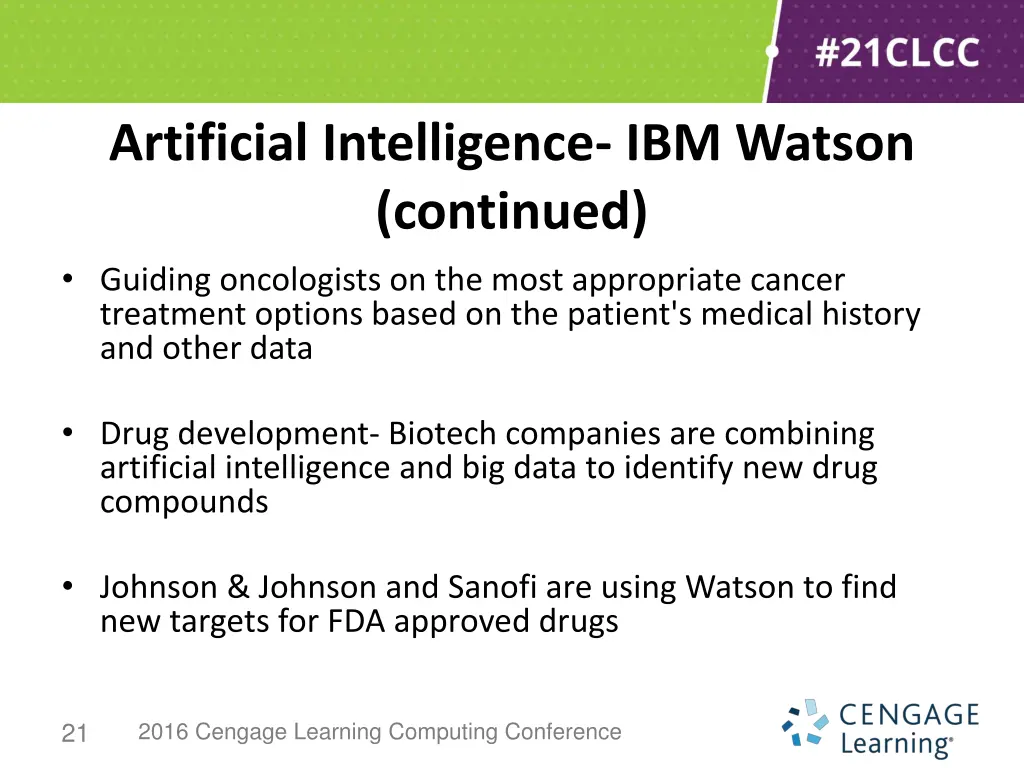 #21CLCC

Artificial Intelligence- IBM Watson (continued)

• Guiding oncologists on the most appropriate cancer treatment options based on the patient's medical history and other data

• Drug development- Biotech companies are combining artificial intelligence and big data to identify new drug compounds

• Johnson & Johnson and Sanofi are using Watson to find new targets for FDA approved drugs

21 2016 Cengage Learning Computing Conference

CENGAGE Learning®